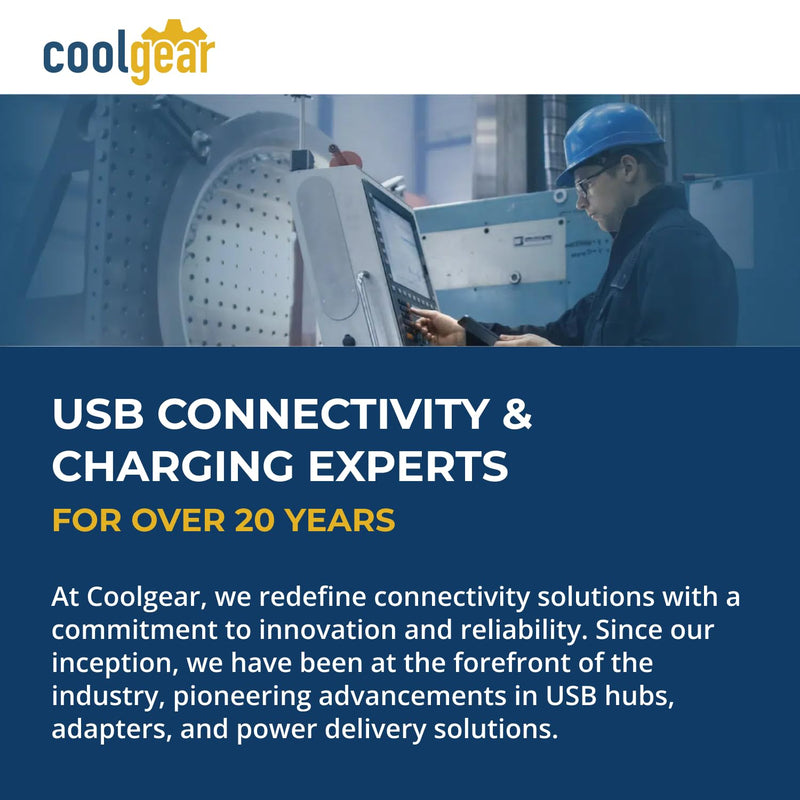 coolgear

USB CONNECTIVITY & CHARGING EXPERTS

FOR OVER 20 YEARS

At Coolgear, we redefine connectivity solutions with a commitment to innovation and reliability. Since our inception, we have been at the forefront of the industry, pioneering advancements in USB hubs, adapters, and power delivery solutions.